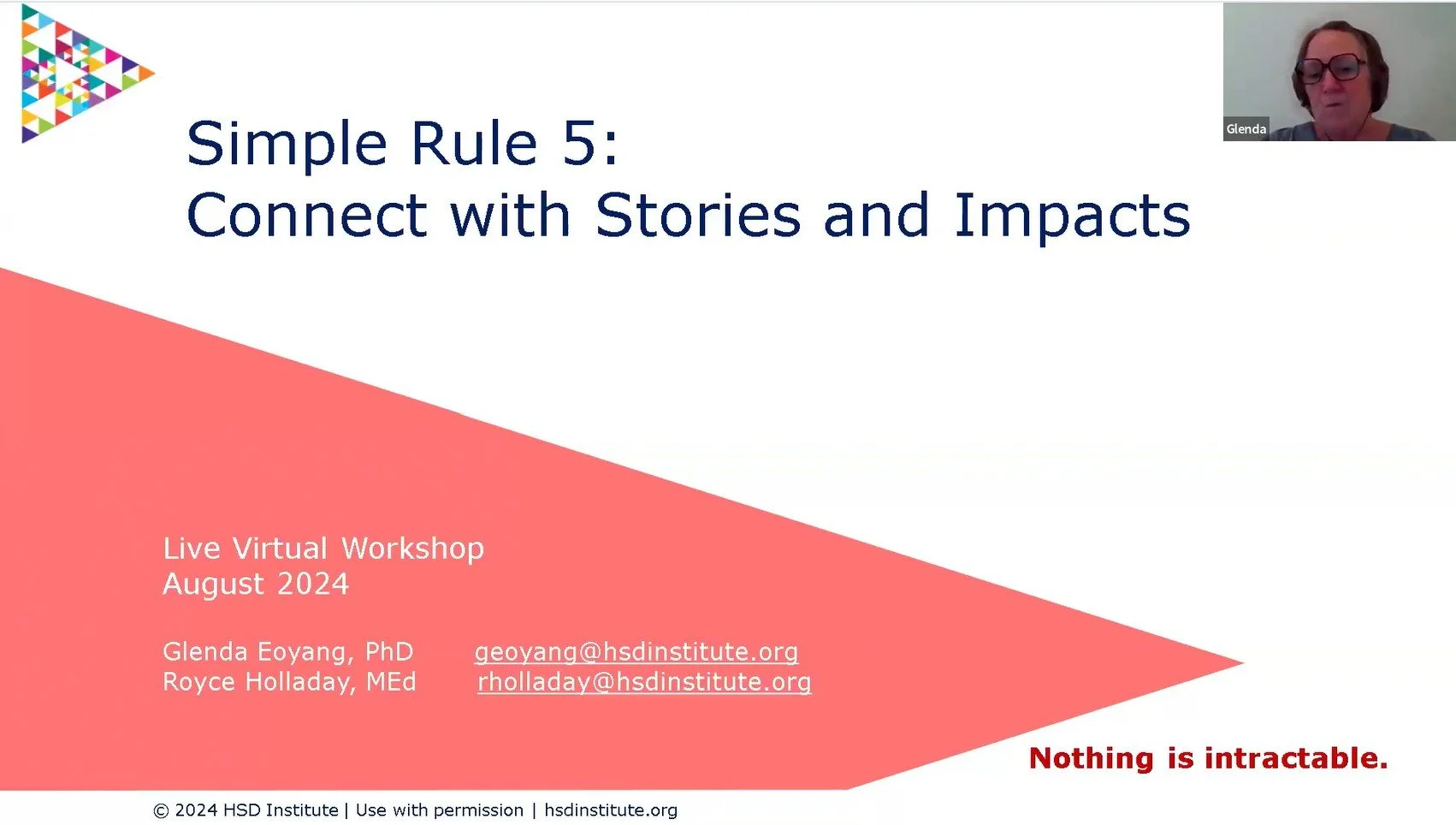 Glenda

Simple Rule 5:
Connect with Stories and Impacts

Live Virtual Workshop
August 2024

Glenda Eoyang, PhD geoyang@hsdinstitute.org
Royce Holladay, MEd rholladay@hsdinstitute.org

Nothing is intractable.

© 2024 HSD Institute | Use with permission | hsdinstitute.org